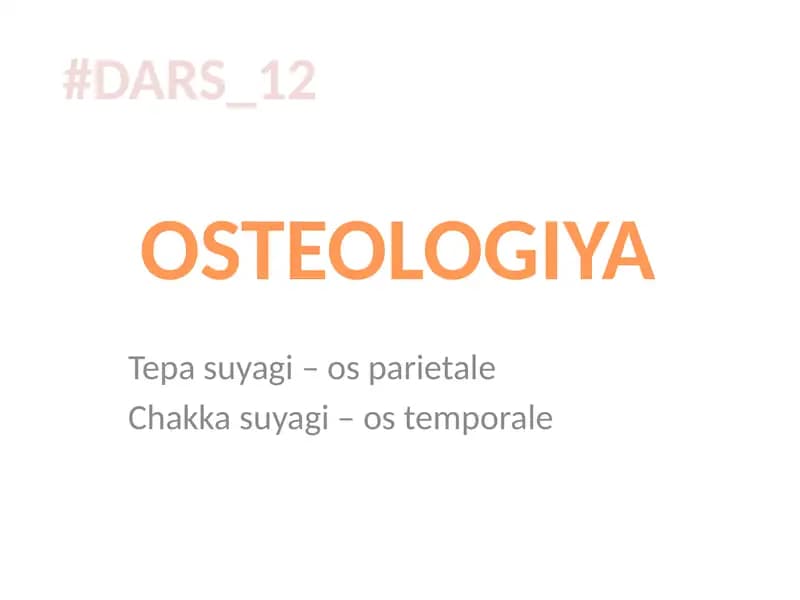 #DARS_12

OSTEOLOGIYA

Tepa suyagi – os parietale
Chakka suyagi – os temporale